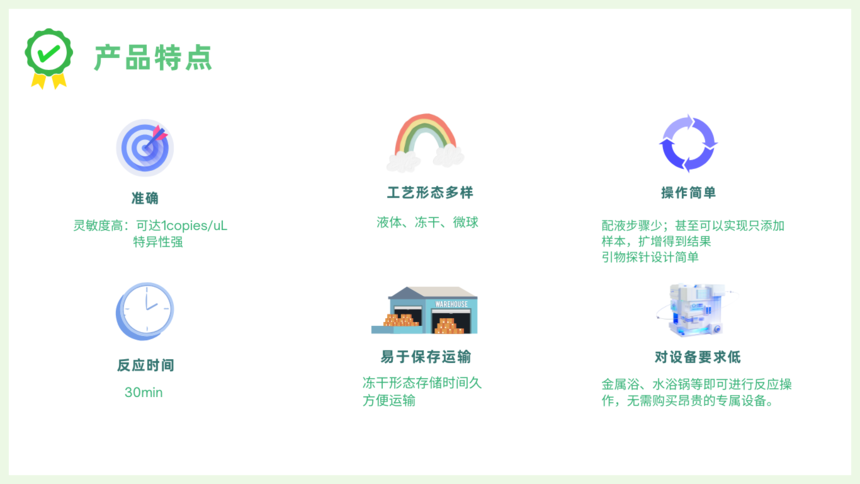 产品特点

准确

灵敏度高：可达1copies/uL
特异性强

工艺形态多样

液体、冻干、微球

操作简单

配液步骤少；甚至可以实现只添加样本，扩增得到结果
引物探针设计简单

反应时间

30min

WAREHOUSE

易于保存运输

冻干形态存储时间久
方便运输

对设备要求低

金属浴、水浴锅等即可进行反应操作，无需购买昂贵的专属设备。